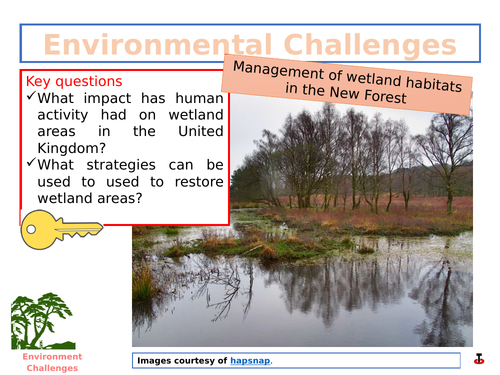 Environmental Challenges

Management of wetland habitats in the New Forest

Key questions
✓What impact has human activity had on wetland areas in the United Kingdom?
✓What strategies can be used to used to restore wetland areas?

Environment Challenges

Images courtesy of hapsnap.